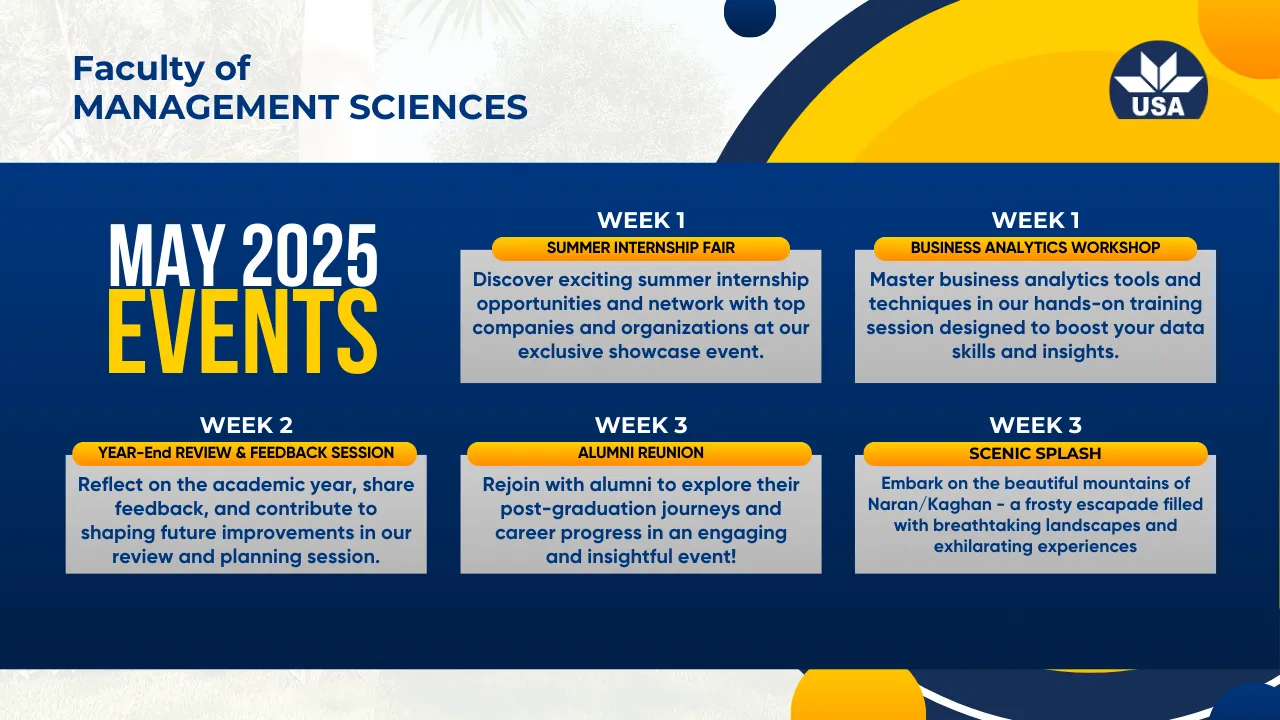 Faculty of
MANAGEMENT SCIENCES

USA

MAY 2025
EVENTS

WEEK 1
SUMMER INTERNSHIP FAIR
Discover exciting summer internship opportunities and network with top companies and organizations at our exclusive showcase event.

WEEK 1
BUSINESS ANALYTICS WORKSHOP
Master business analytics tools and techniques in our hands-on training session designed to boost your data skills and insights.

WEEK 2
YEAR-End REVIEW & FEEDBACK SESSION
Reflect on the academic year, share feedback, and contribute to shaping future improvements in our review and planning session.

WEEK 3
ALUMNI REUNION
Rejoin with alumni to explore their post-graduation journeys and career progress in an engaging and insightful event!

WEEK 3
SCENIC SPLASH
Embark on the beautiful mountains of Naran/Kaghan - a frosty escapade filled with breathtaking landscapes and exhilarating experiences